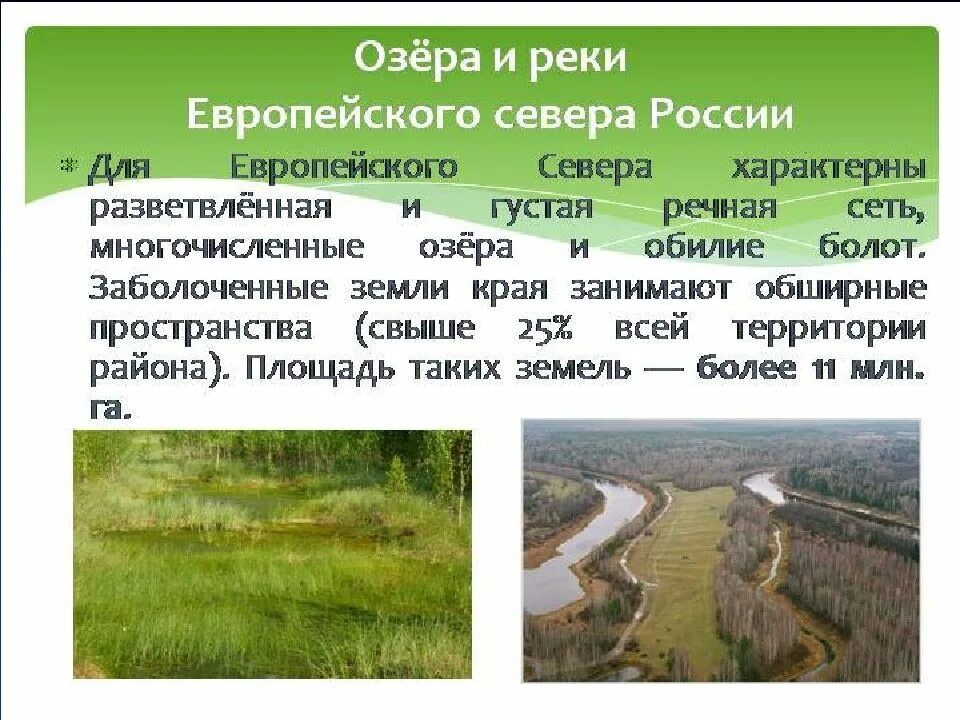 Озёра и реки
Европейского севера России

Для Европейского Севера характерны разветвлённая и густая речная сеть, многочисленные озёра и обилие болот. Заболоченные земли края занимают обширные пространства (свыше 25% всей территории района). Площадь таких земель — более 11 млн. га.